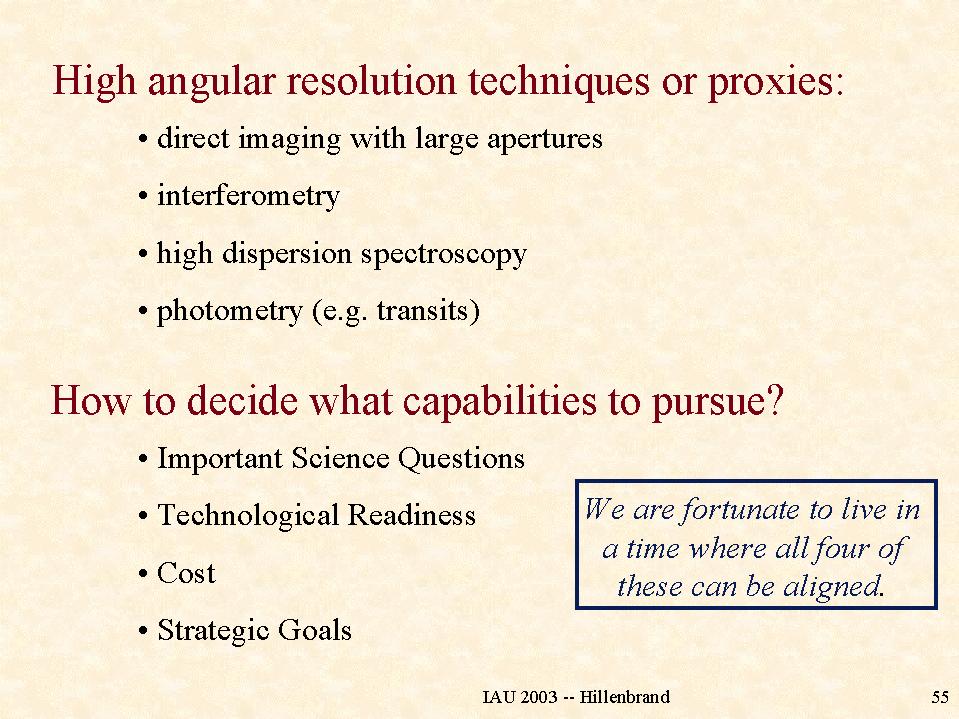 High angular resolution techniques or proxies:

• direct imaging with large apertures

• interferometry

• high dispersion spectroscopy

• photometry (e.g. transits)

How to decide what capabilities to pursue?

• Important Science Questions

• Technological Readiness

• Cost

• Strategic Goals

We are fortunate to live in a time where all four of these can be aligned.

IAU 2003 -- Hillenbrand

55